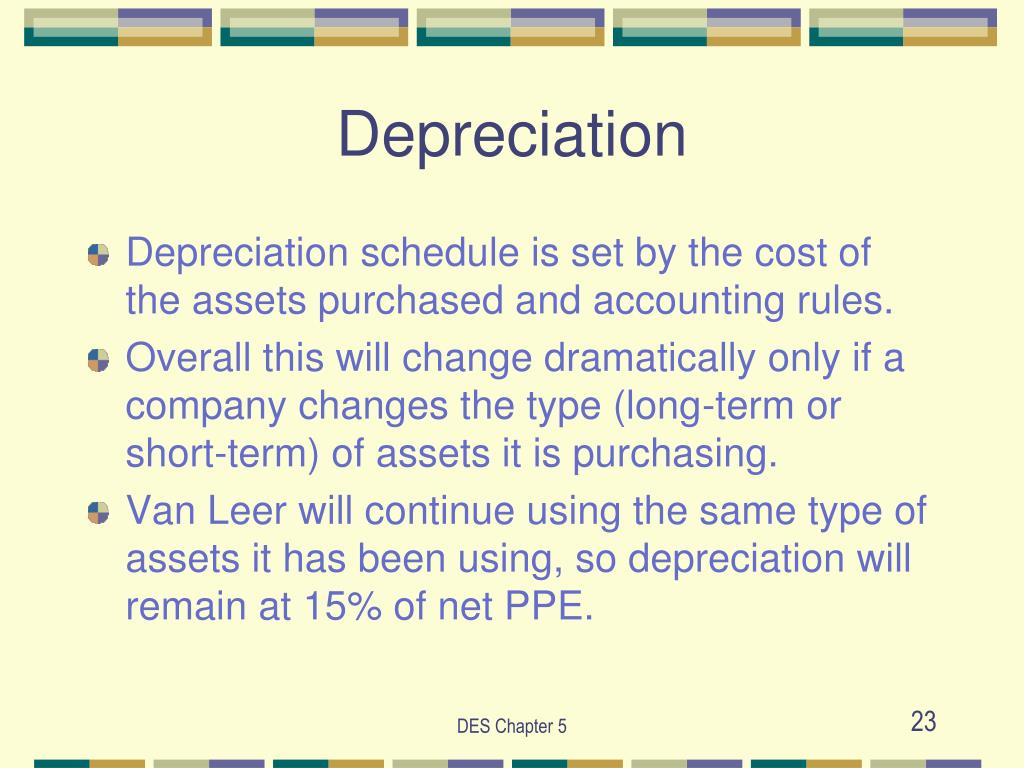 Depreciation

Depreciation schedule is set by the cost of the assets purchased and accounting rules.

Overall this will change dramatically only if a company changes the type (long-term or short-term) of assets it is purchasing.

Van Leer will continue using the same type of assets it has been using, so depreciation will remain at 15% of net PPE.

DES Chapter 5

23